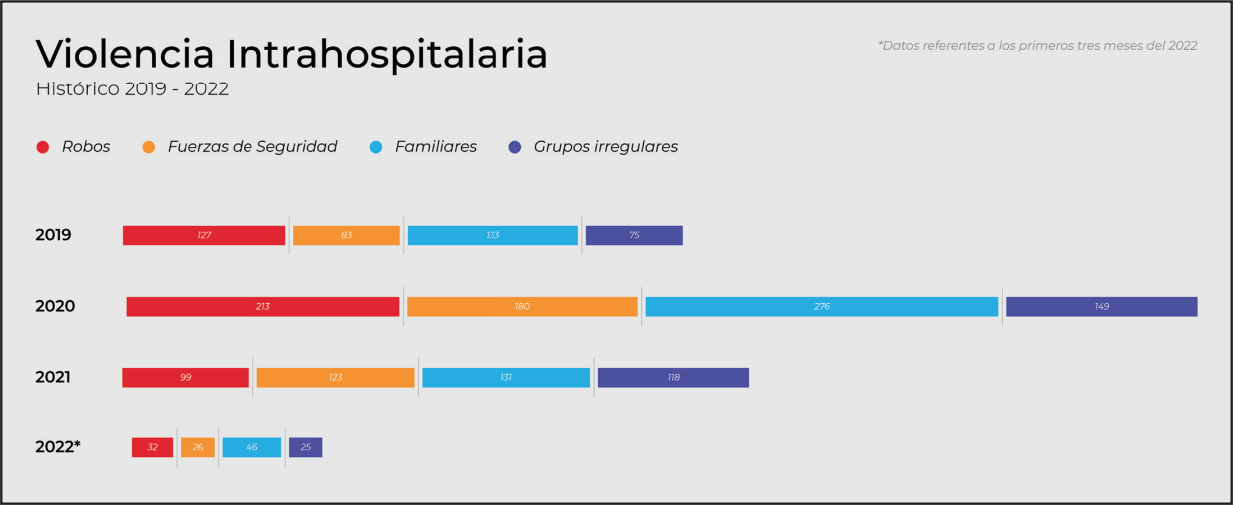 Violencia Intrahospitalaria
Histórico 2019 - 2022

*Datos referentes a los primeros tres meses del 2022

Robos Fuerzas de Seguridad Familiares Grupos irregulares

2019 127 83 133 75

2020 213 180 276 149

2021 99 123 131 118

2022* 32 26 46 25